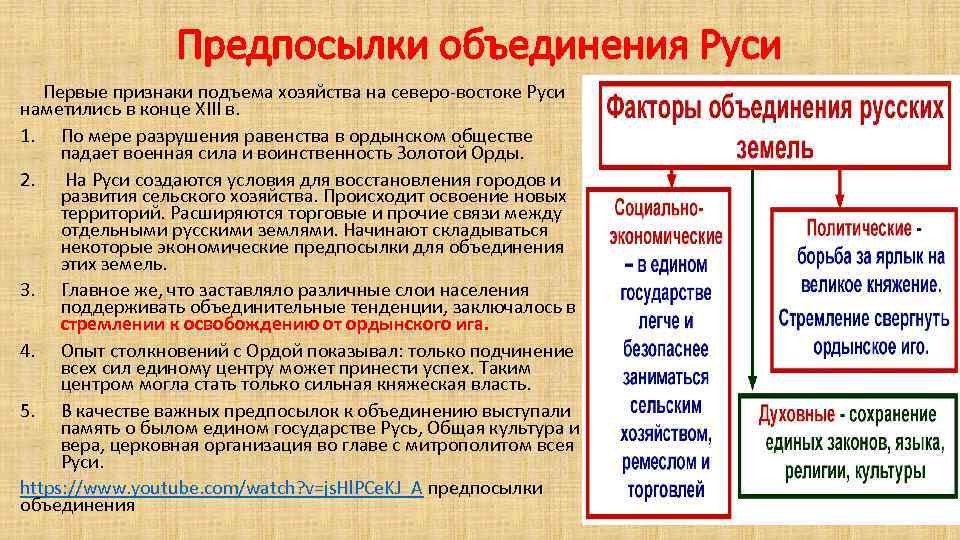 Предпосылки объединения Руси

Первые признаки подъема хозяйства на северо-востоке Руси наметились в конце XIII в.

1. По мере разрушения равенства в ордынском обществе падает военная сила и воинственность Золотой Орды.

2. На Руси создаются условия для восстановления городов и развития сельского хозяйства. Происходит освоение новых территорий. Расширяются торговые и прочие связи между отдельными русскими землями. Начинают складываться некоторые экономические предпосылки для объединения этих земель.

3. Главное же, что заставляло различные слои населения поддерживать объединительные тенденции, заключалось в стремлении к освобождению от ордынского ига.

4. Опыт столкновений с Ордой показывал: только подчинение всех сил единому центру может принести успех. Таким центром могла стать только сильная княжеская власть.

5. В качестве важных предпосылок к объединению выступали память о былом едином государстве Русь, Общая культура и вера, церковная организация во главе с митрополитом всея Руси.

https://www.youtube.com/watch?v=jsHlPCeKJ_A предпосылки объединения

Факторы объединения русских земель

Социально-экономические – в едином государстве легче и безопаснее заниматься сельским хозяйством, ремеслом и торговлей

Политические - борьба за ярлык на великое княжение. Стремление свергнуть ордынское иго.

Духовные - сохранение единых законов, языка, религии, культуры